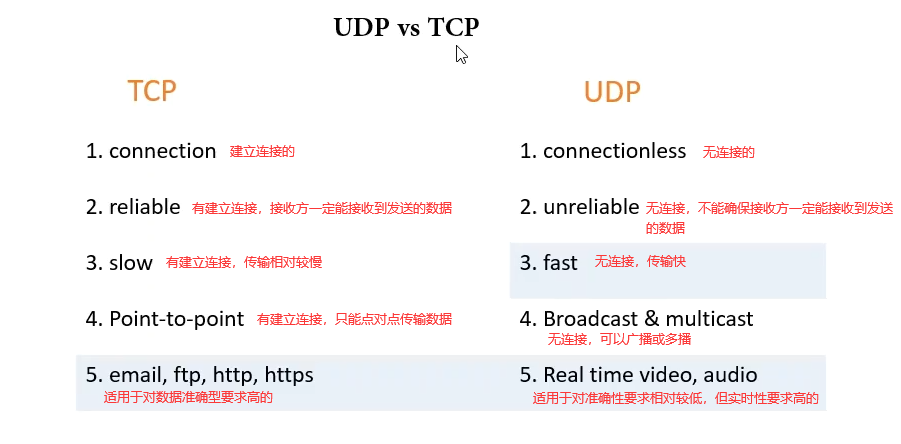 UDP vs TCP

TCP

1. connection 建立连接的

2. reliable 有建立连接，接收方一定能接收到发送的数据

3. slow 有建立连接，传输相对较慢

4. Point-to-point 有建立连接，只能点对点传输数据

5. email, ftp, http, https
适用于对数据准确型要求高的

UDP

1. connectionless 无连接的

2. unreliable 无连接，不能确保接收方一定能接收到发送的数据

3. fast 无连接，传输快

4. Broadcast & multicast
无连接，可以广播或多播

5. Real time video, audio
适用于对准确性要求相对较低，但实时性要求高的